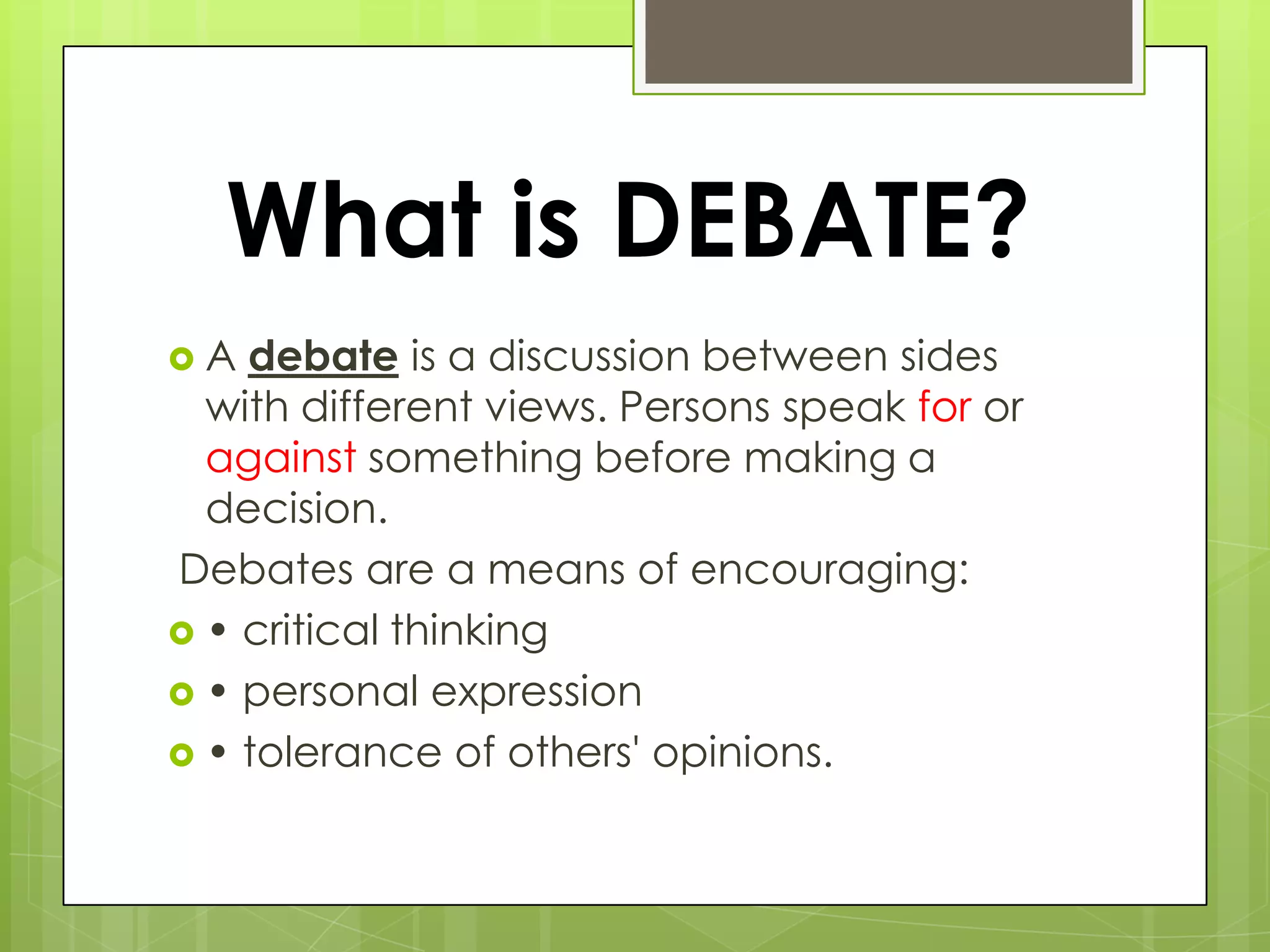 What is DEBATE?

A debate is a discussion between sides with different views. Persons speak for or against something before making a decision.

Debates are a means of encouraging:

• critical thinking

• personal expression

• tolerance of others' opinions.